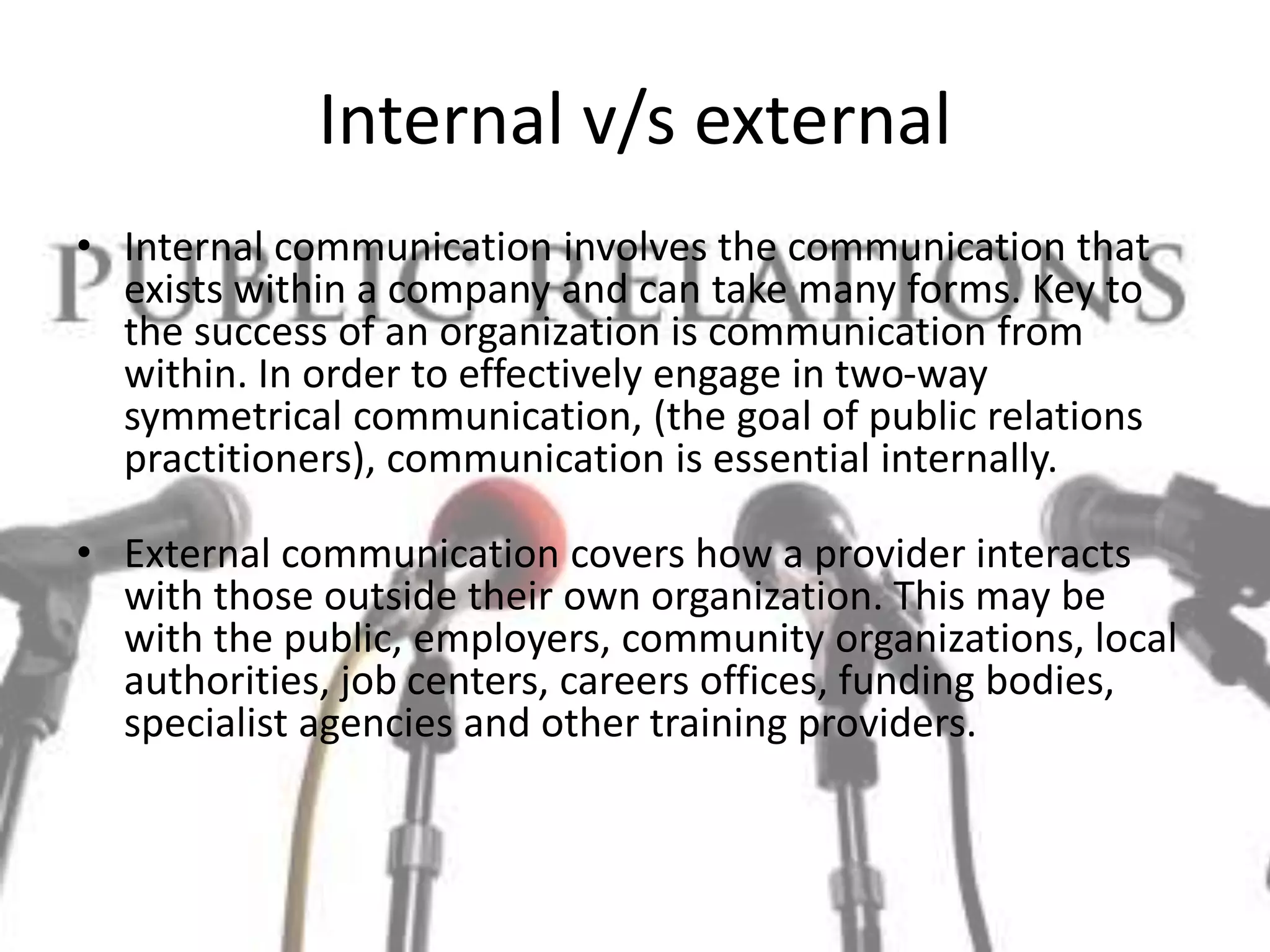 Internal v/s external

PUBLIC RELATIONS

• Internal communication involves the communication that exists within a company and can take many forms. Key to the success of an organization is communication from within. In order to effectively engage in two-way symmetrical communication, (the goal of public relations practitioners), communication is essential internally.

• External communication covers how a provider interacts with those outside their own organization. This may be with the public, employers, community organizations, local authorities, job centers, careers offices, funding bodies, specialist agencies and other training providers.